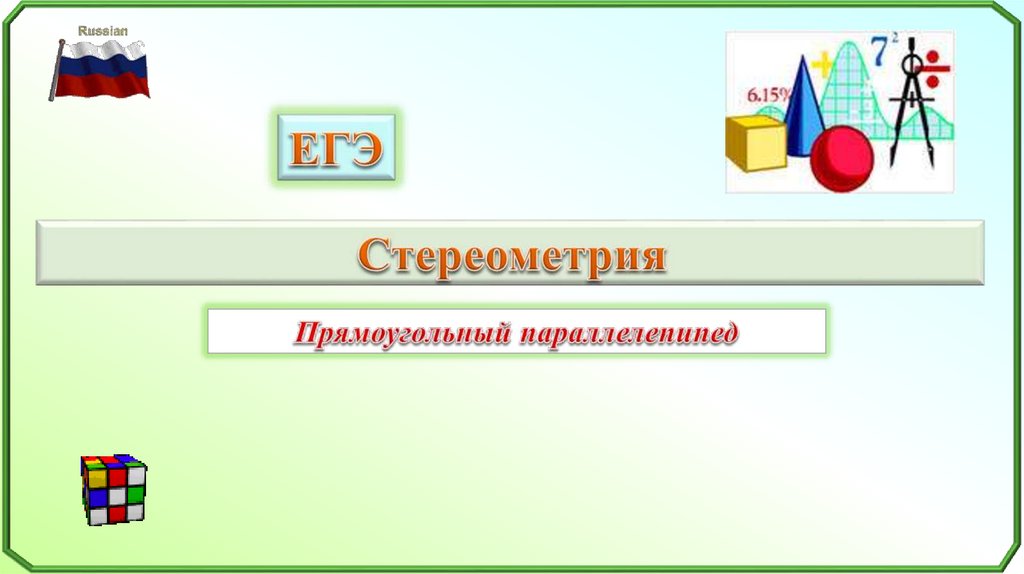 Russian

6.15%

$7^2$

ЕГЭ

Стереометрия

Прямоугольный параллелепипед